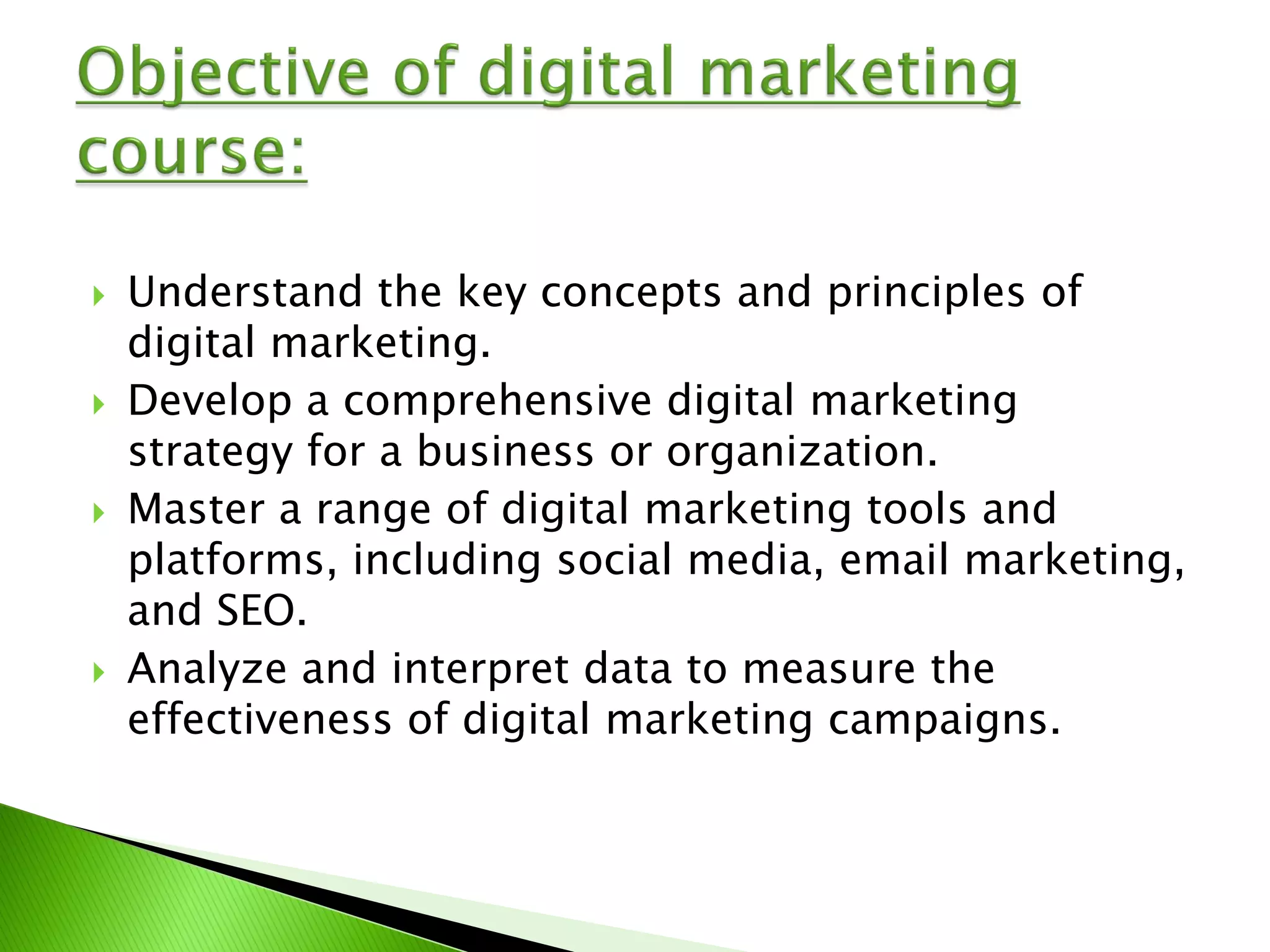 Objective of digital marketing course:

▸ Understand the key concepts and principles of digital marketing.
▸ Develop a comprehensive digital marketing strategy for a business or organization.
▸ Master a range of digital marketing tools and platforms, including social media, email marketing, and SEO.
▸ Analyze and interpret data to measure the effectiveness of digital marketing campaigns.